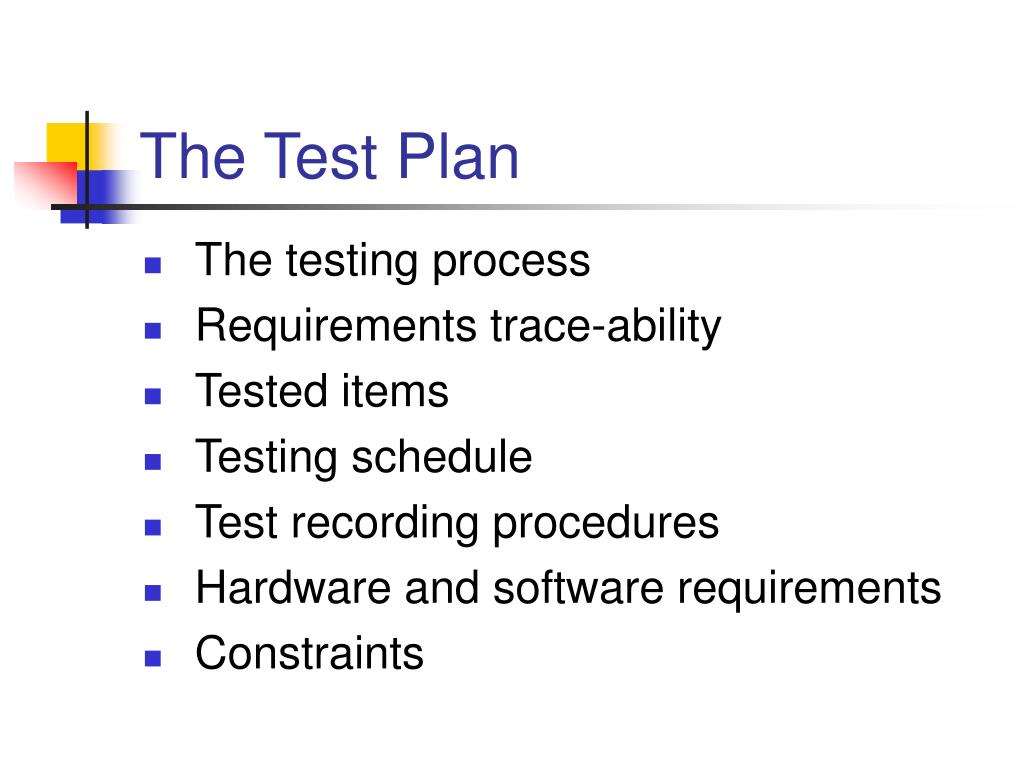 The Test Plan

- The testing process
- Requirements trace-ability
- Tested items
- Testing schedule
- Test recording procedures
- Hardware and software requirements
- Constraints